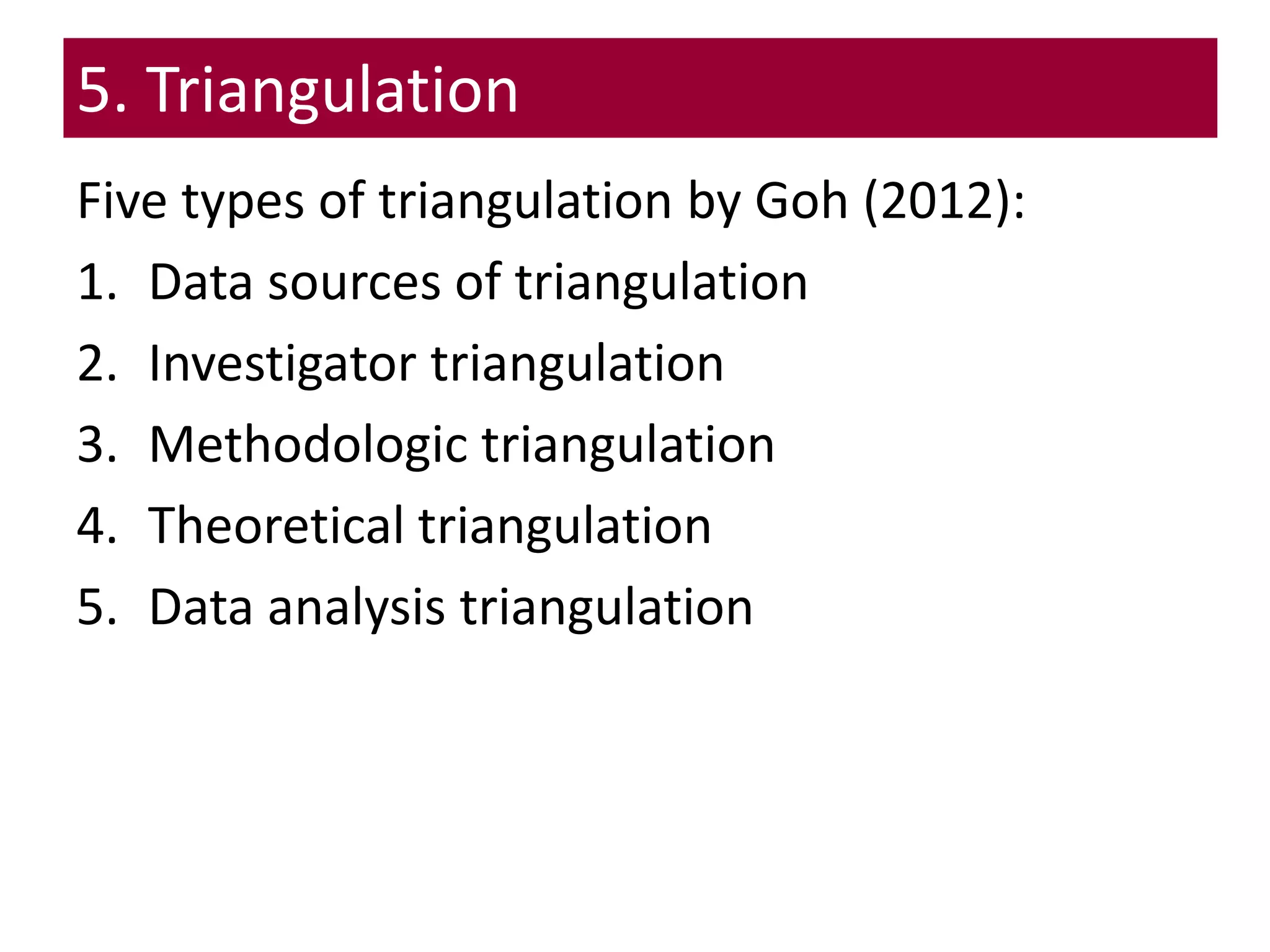 5. Triangulation

Five types of triangulation by Goh (2012):

1. Data sources of triangulation
2. Investigator triangulation
3. Methodologic triangulation
4. Theoretical triangulation
5. Data analysis triangulation